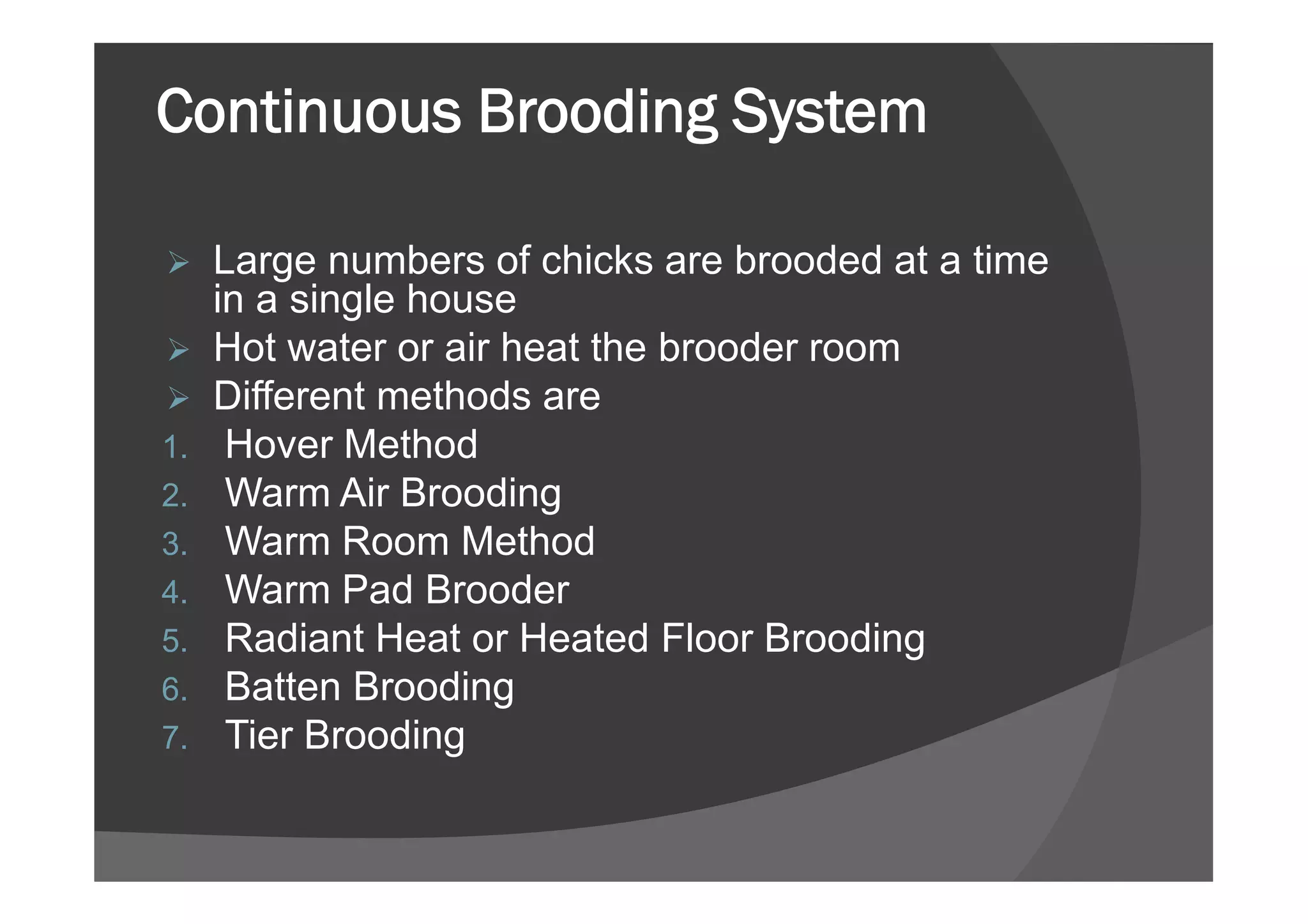 Continuous Brooding System

➢ Large numbers of chicks are brooded at a time in a single house
➢ Hot water or air heat the brooder room
➢ Different methods are
1. Hover Method
2. Warm Air Brooding
3. Warm Room Method
4. Warm Pad Brooder
5. Radiant Heat or Heated Floor Brooding
6. Batten Brooding
7. Tier Brooding